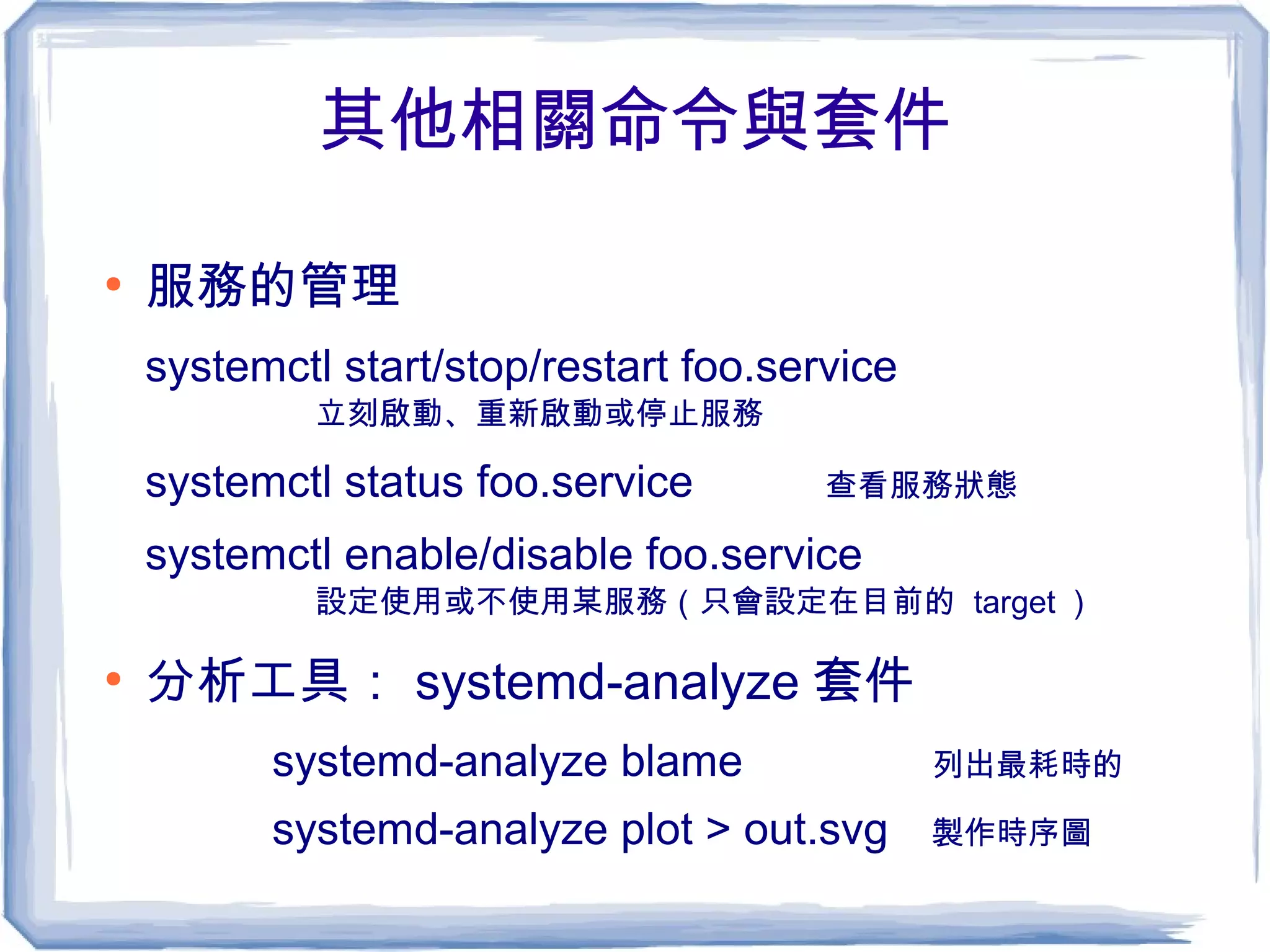 其他相關命令與套件

• 服務的管理

systemctl start/stop/restart foo.service
立刻啟動、重新啟動或停止服務

systemctl status foo.service 查看服務狀態

systemctl enable/disable foo.service
設定使用或不使用某服務（只會設定在目前的 target ）

• 分析工具： systemd-analyze 套件

systemd-analyze blame 列出最耗時的

systemd-analyze plot > out.svg 製作時序圖